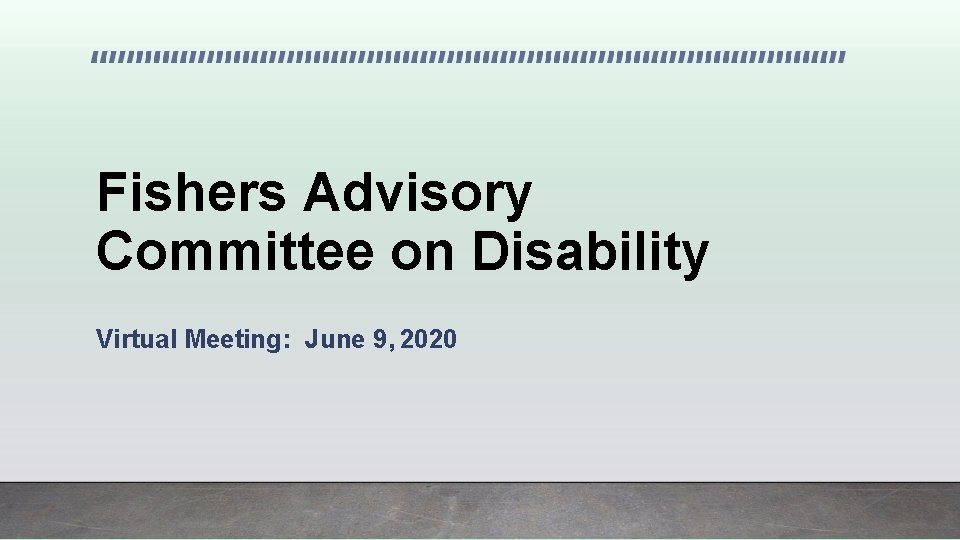 Fishers Advisory Committee on Disability

Virtual Meeting: June 9, 2020